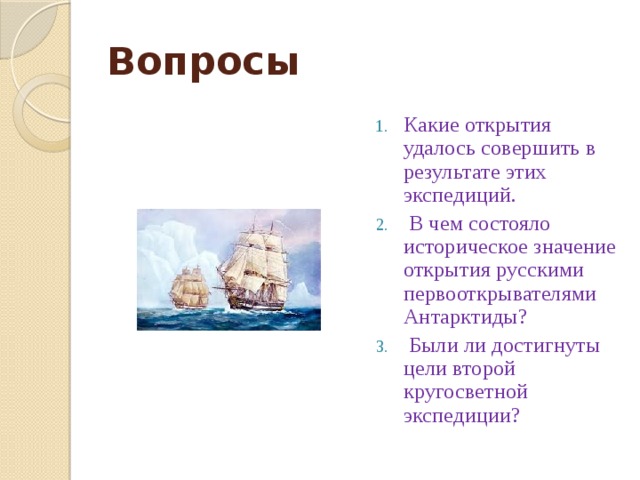 Вопросы

1. Какие открытия удалось совершить в результате этих экспедиций.
2. В чем состояло историческое значение открытия русскими первооткрывателями Антарктиды?
3. Были ли достигнуты цели второй кругосветной экспедиции?